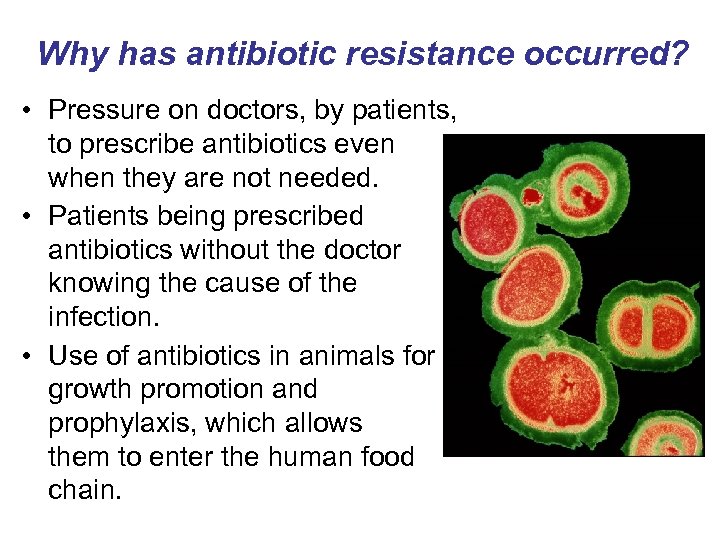 Why has antibiotic resistance occurred?

• Pressure on doctors, by patients, to prescribe antibiotics even when they are not needed.
• Patients being prescribed antibiotics without the doctor knowing the cause of the infection.
• Use of antibiotics in animals for growth promotion and prophylaxis, which allows them to enter the human food chain.